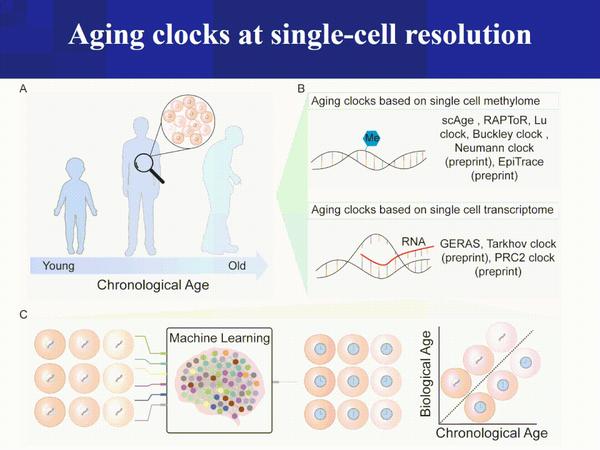 Aging clocks at single-cell resolution

A

Young

Old

Chronological Age

B

Aging clocks based on single cell methylome

Me

scAge , RAPToR, Lu clock, Buckley clock , Neumann clock (preprint), EpiTrace (preprint)

Aging clocks based on single cell transcriptome

RNA

GERAS, Tarkhov clock (preprint), PRC2 clock (preprint)

C

Machine Learning

Biological Age

Chronological Age